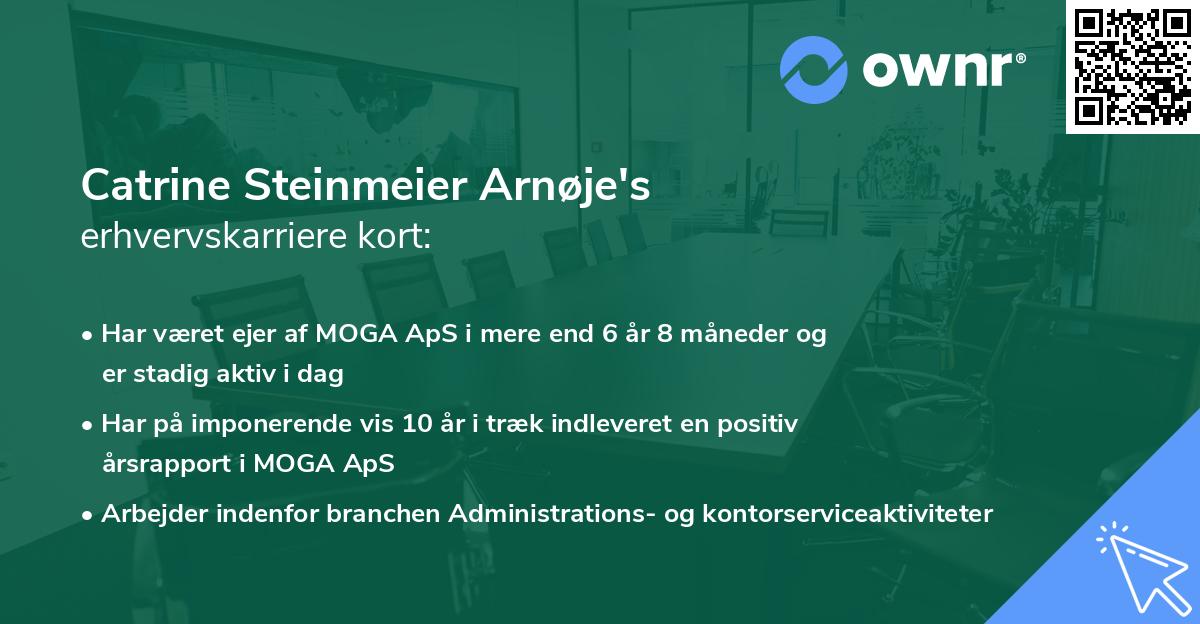 ownr®

Catrine Steinmeier Arnøje's
erhvervskarriere kort:

• Har været ejer af MOGA ApS i mere end 6 år 8 måneder og er stadig aktiv i dag

• Har på imponerende vis 10 år i træk indleveret en positiv årsrapport i MOGA ApS

• Arbejder indenfor branchen Administrations- og kontorserviceaktiviteter